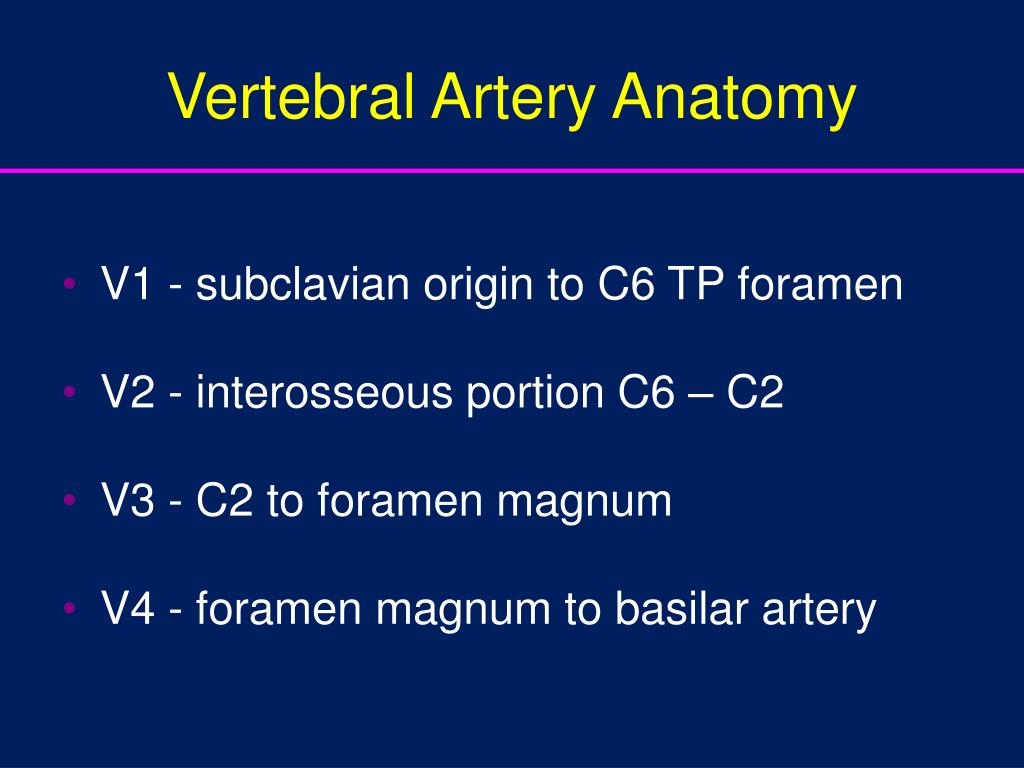 Vertebral Artery Anatomy

• V1 - subclavian origin to C6 TP foramen
• V2 - interosseous portion C6 – C2
• V3 - C2 to foramen magnum
• V4 - foramen magnum to basilar artery